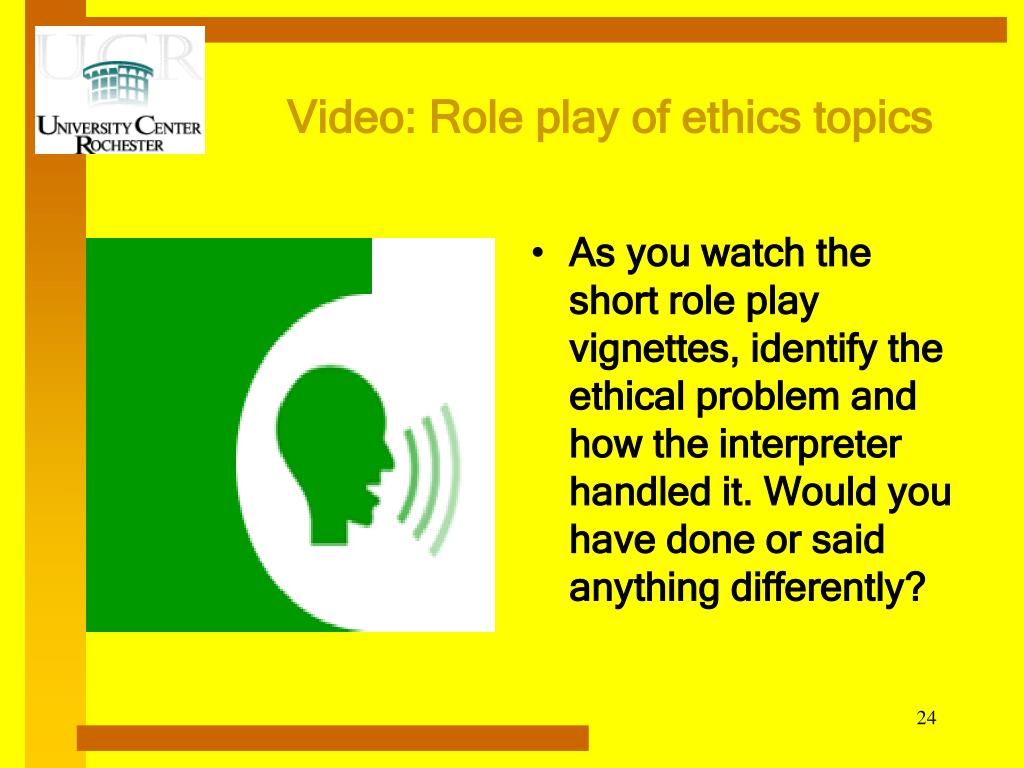 UCR
UNIVERSITY CENTER ROCHESTER

Video: Role play of ethics topics

• As you watch the short role play vignettes, identify the ethical problem and how the interpreter handled it. Would you have done or said anything differently?

24